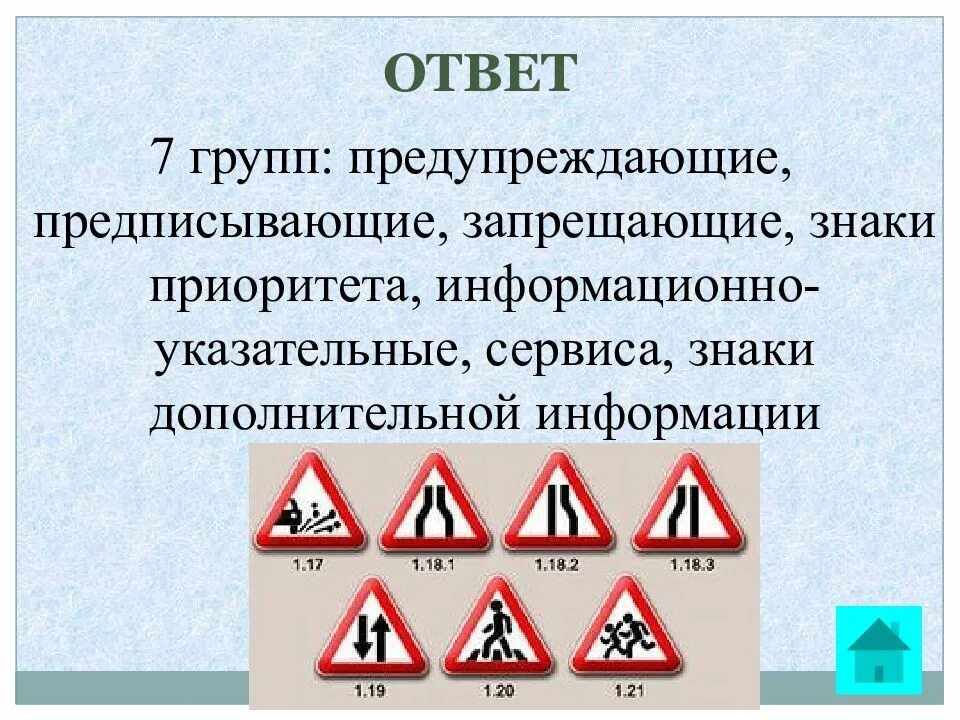 ОТВЕТ

7 групп: предупреждающие, предписывающие, запрещающие, знаки приоритета, информационно-указательные, сервиса, знаки дополнительной информации

1.17
1.18.1
1.18.2
1.18.3
1.19
1.20
1.21